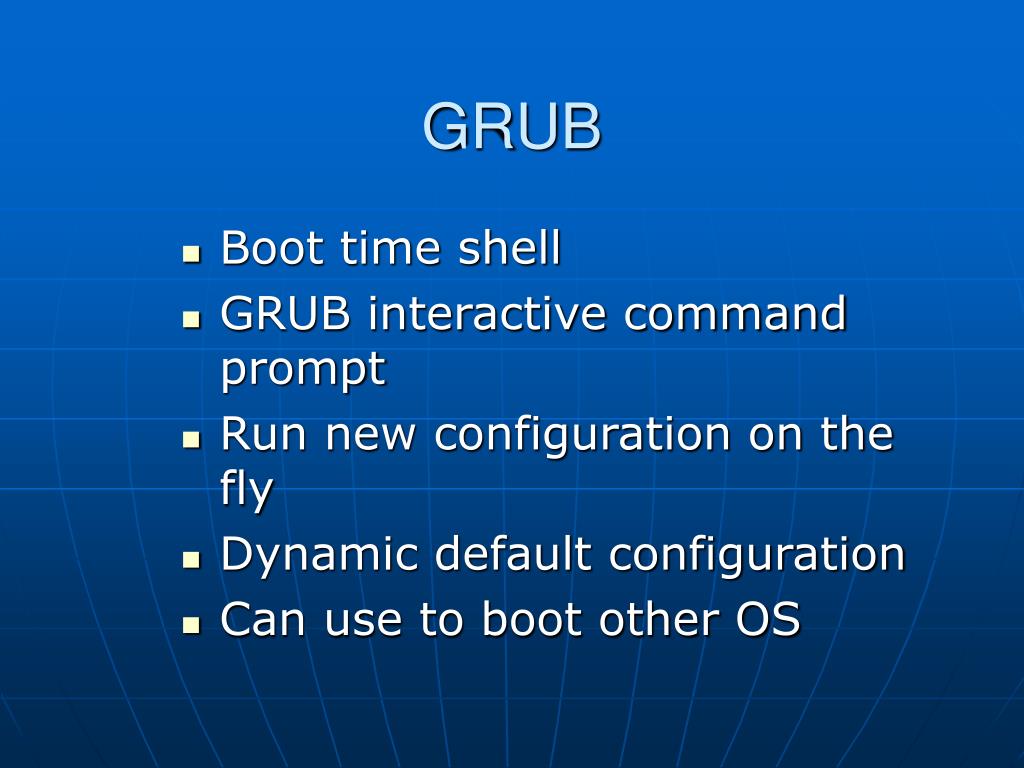 GRUB

- Boot time shell
- GRUB interactive command prompt
- Run new configuration on the fly
- Dynamic default configuration
- Can use to boot other OS